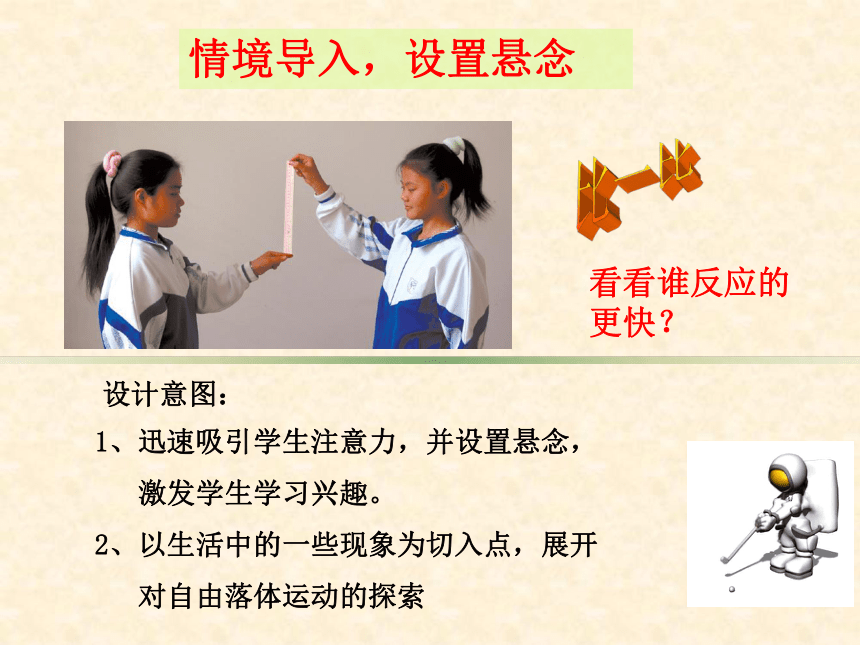 情境导入，设置悬念

比一比

看看谁反应的更快？

设计意图：

1、迅速吸引学生注意力，并设置悬念，激发学生学习兴趣。

2、以生活中的一些现象为切入点，展开对自由落体运动的探索